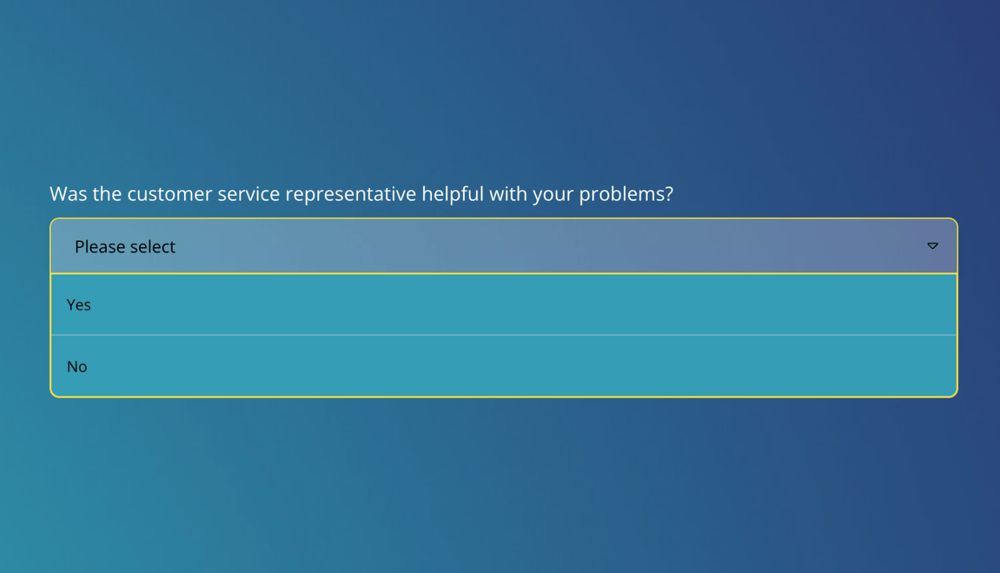 Was the customer service representative helpful with your problems?

Please select

Yes

No